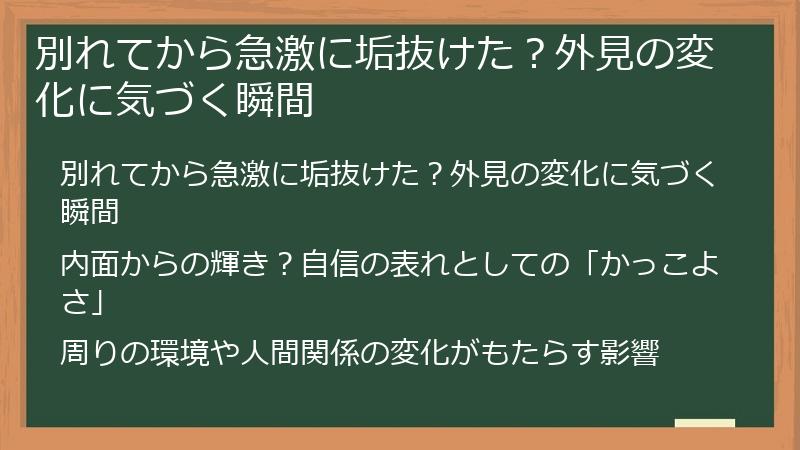 別れてから急激に垢抜けた？外見の変化に気づく瞬間

別れてから急激に垢抜けた？外見の変化に気づく瞬間

内面からの輝き？自信の表れとしての「かっこよさ」

周りの環境や人間関係の変化がもたらす影響